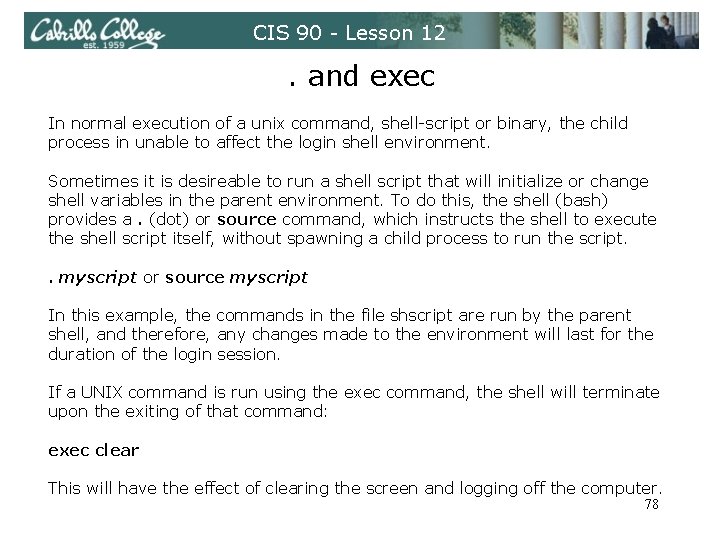 Cabrillo College est. 1959

CIS 90 - Lesson 12

. and exec

In normal execution of a unix command, shell-script or binary, the child process in unable to affect the login shell environment.

Sometimes it is desireable to run a shell script that will initialize or change shell variables in the parent environment. To do this, the shell (bash) provides a . (dot) or source command, which instructs the shell to execute the shell script itself, without spawning a child process to run the script.

. myscript or source myscript

In this example, the commands in the file shscript are run by the parent shell, and therefore, any changes made to the environment will last for the duration of the login session.

If a UNIX command is run using the exec command, the shell will terminate upon the exiting of that command:

exec clear

This will have the effect of clearing the screen and logging off the computer.

78